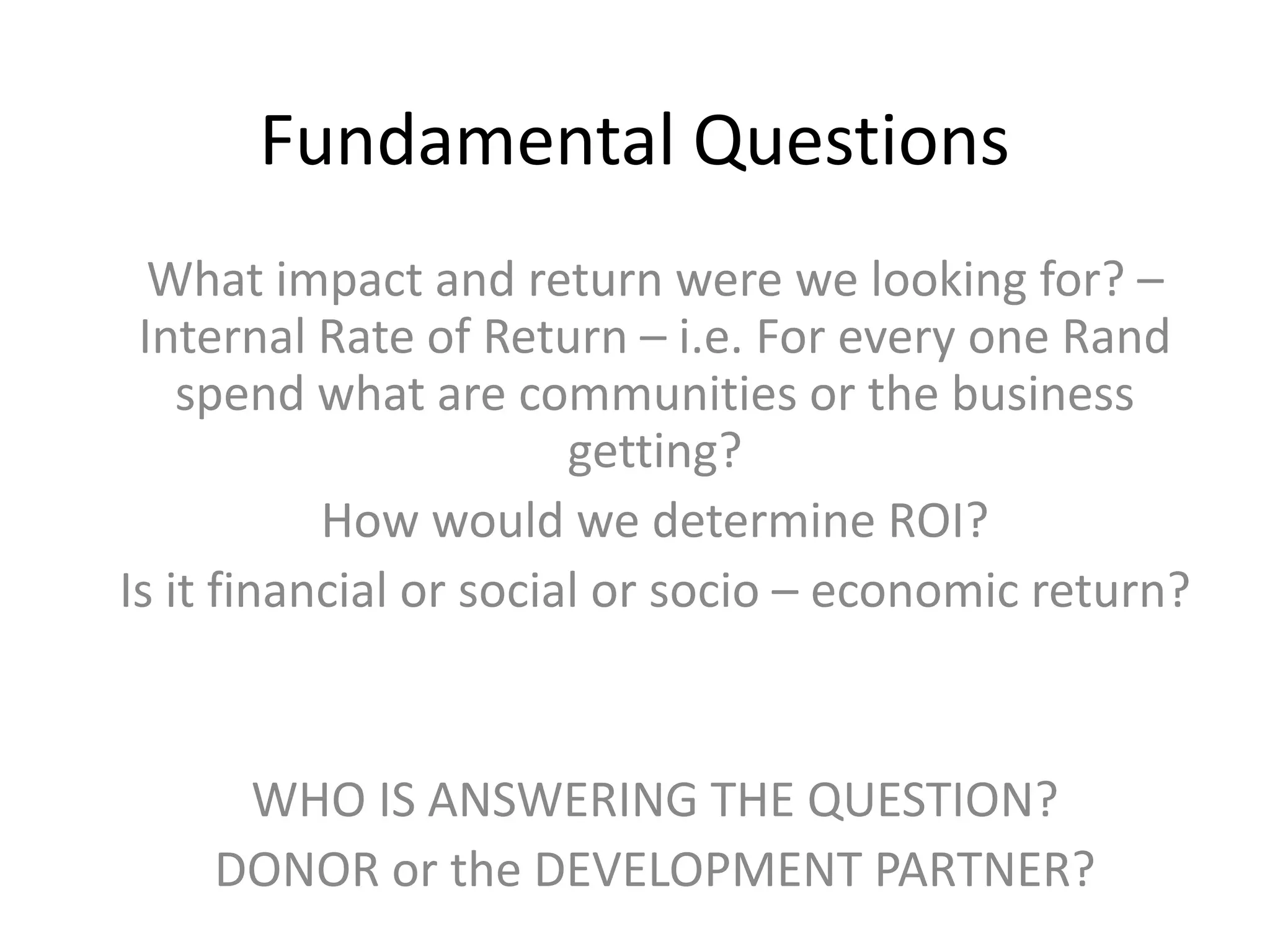 Fundamental Questions

What impact and return were we looking for? – Internal Rate of Return – i.e. For every one Rand spend what are communities or the business getting?

How would we determine ROI?

Is it financial or social or socio – economic return?

WHO IS ANSWERING THE QUESTION?

DONOR or the DEVELOPMENT PARTNER?